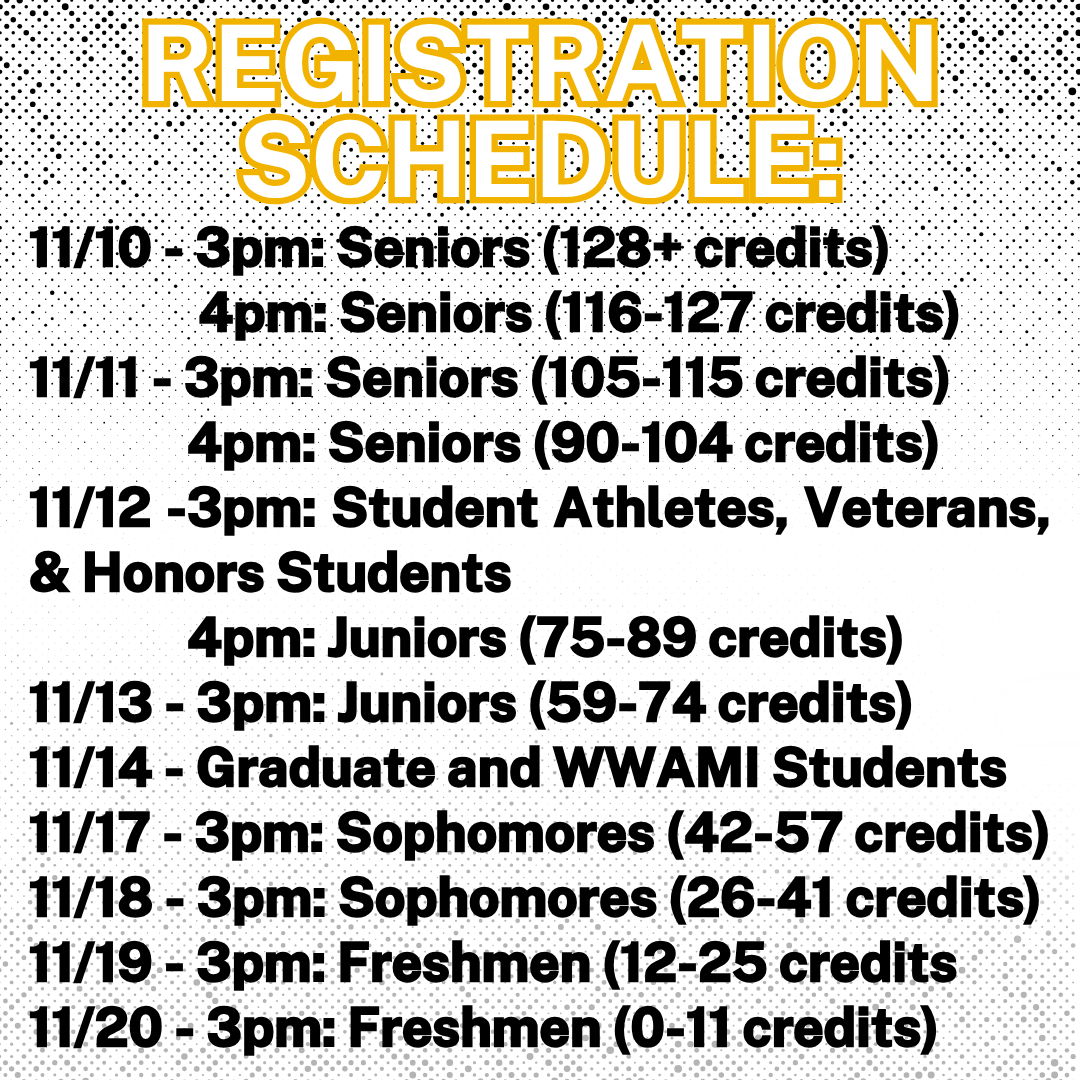 REGISTRATION SCHEDULE:

11/10 - 3pm: Seniors (128+ credits)
4pm: Seniors (116-127 credits)
11/11 - 3pm: Seniors (105-115 credits)
4pm: Seniors (90-104 credits)
11/12 -3pm: Student Athletes, Veterans, & Honors Students
4pm: Juniors (75-89 credits)
11/13 - 3pm: Juniors (59-74 credits)
11/14 - Graduate and WWAMI Students
11/17 - 3pm: Sophomores (42-57 credits)
11/18 - 3pm: Sophomores (26-41 credits)
11/19 - 3pm: Freshmen (12-25 credits
11/20 - 3pm: Freshmen (0-11 credits)